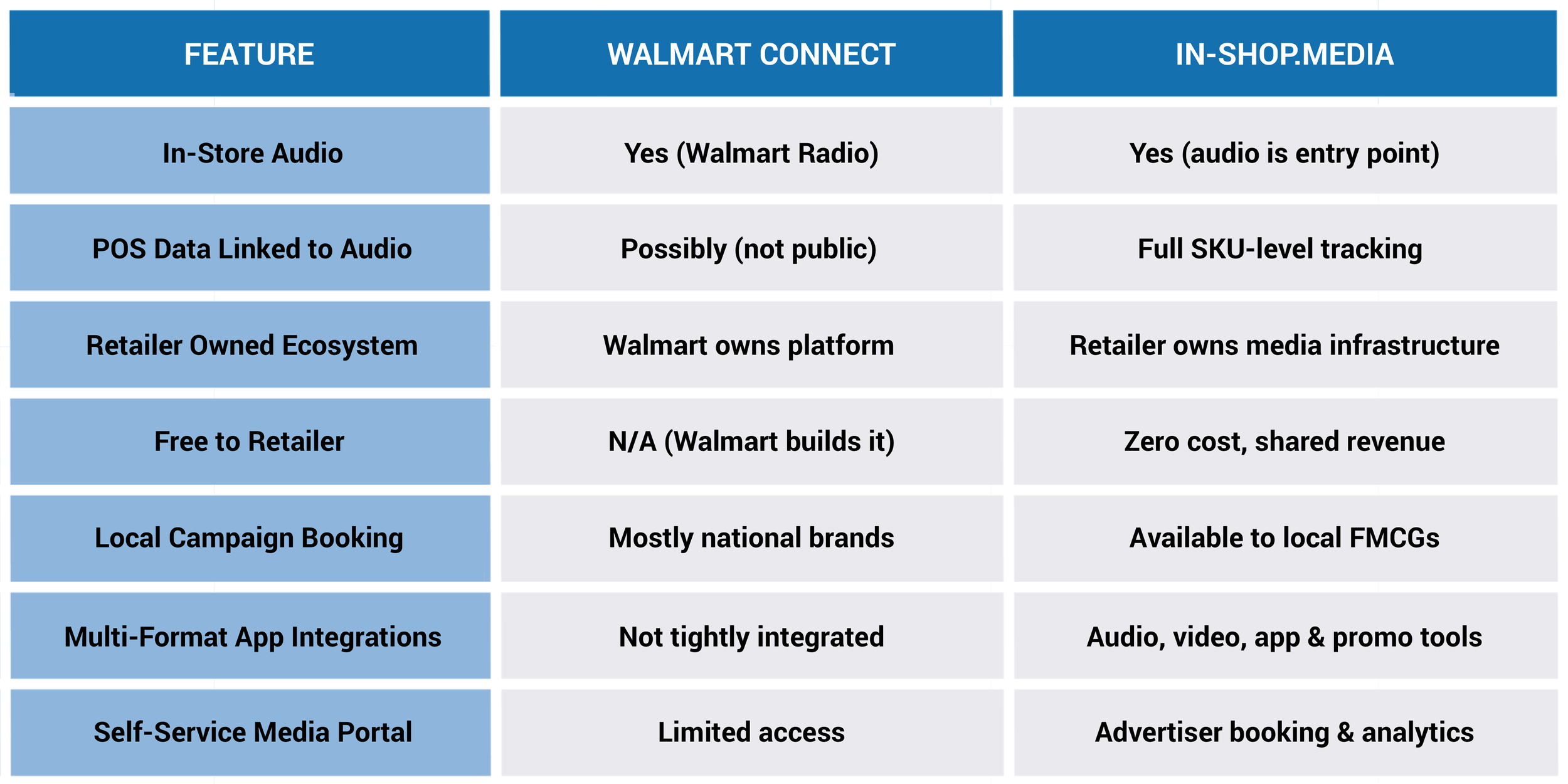 | FEATURE | WALMART CONNECT | IN-SHOP.MEDIA |
|---|---|---|
| In-Store Audio | Yes (Walmart Radio) | Yes (audio is entry point) |
| POS Data Linked to Audio | Possibly (not public) | Full SKU-level tracking |
| Retailer Owned Ecosystem | Walmart owns platform | Retailer owns media infrastructure |
| Free to Retailer | N/A (Walmart builds it) | Zero cost, shared revenue |
| Local Campaign Booking | Mostly national brands | Available to local FMCGs |
| Multi-Format App Integrations | Not tightly integrated | Audio, video, app & promo tools |
| Self-Service Media Portal | Limited access | Advertiser booking & analytics |